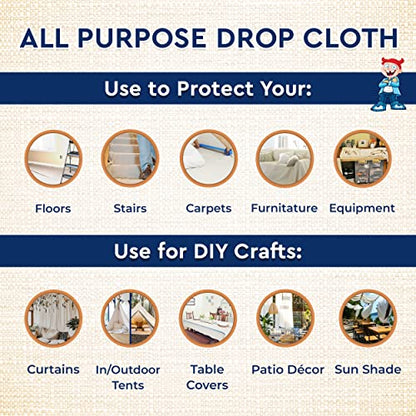 ALL PURPOSE DROP CLOTH

Use to Protect Your:

Floors

Stairs

Carpets

Furnitature

Equipment

Use for DIY Crafts:

Curtains

In/Outdoor Tents

Table Covers

Patio Décor

Sun Shade